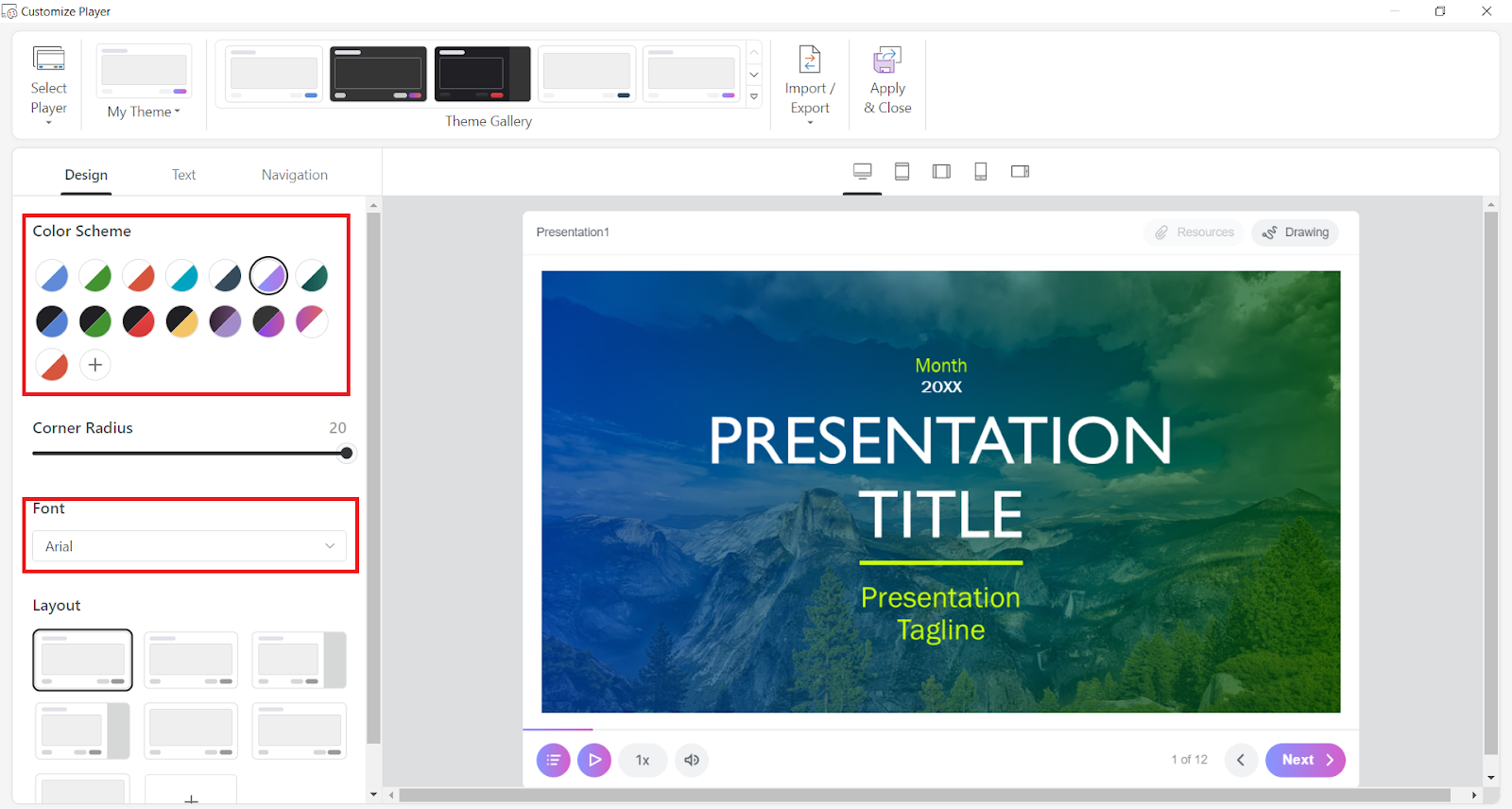 Customize Player

Select Player

My Theme

Theme Gallery

Import / Export

Apply & Close

Design

Text

Navigation

Color Scheme

Corner Radius

20

Font

Arial

Layout

Presentation1

Resources

Drawing

Month
20XX

PRESENTATION TITLE

Presentation Tagline

1x

1 of 12

Next